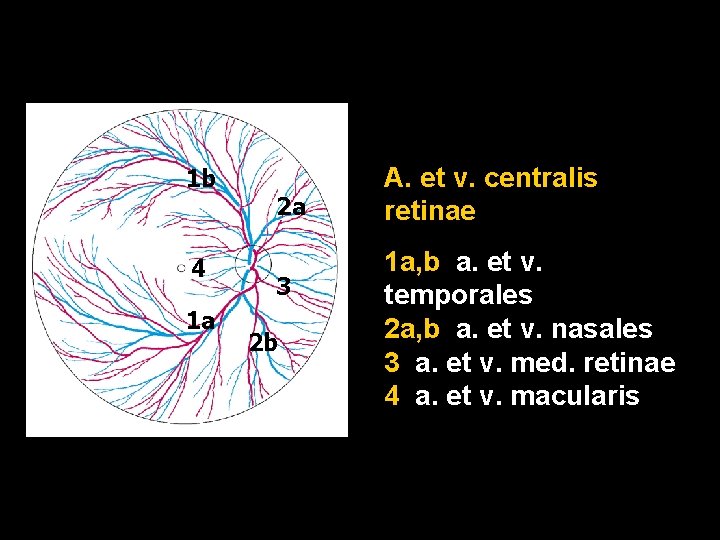 1b
2a
4
3
1a
2b

A. et v. centralis retinae

1a,b a. et v. temporales
2a,b a. et v. nasales
3 a. et v. med. retinae
4 a. et v. macularis